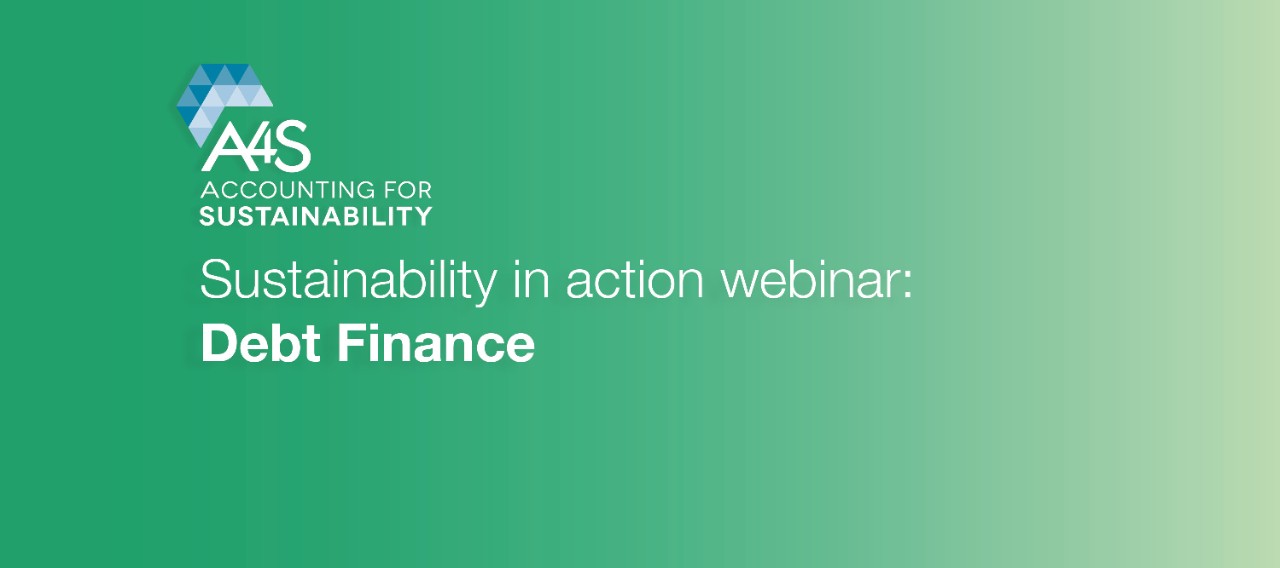 A4S
ACCOUNTING FOR
SUSTAINABILITY

Sustainability in action webinar:
Debt Finance